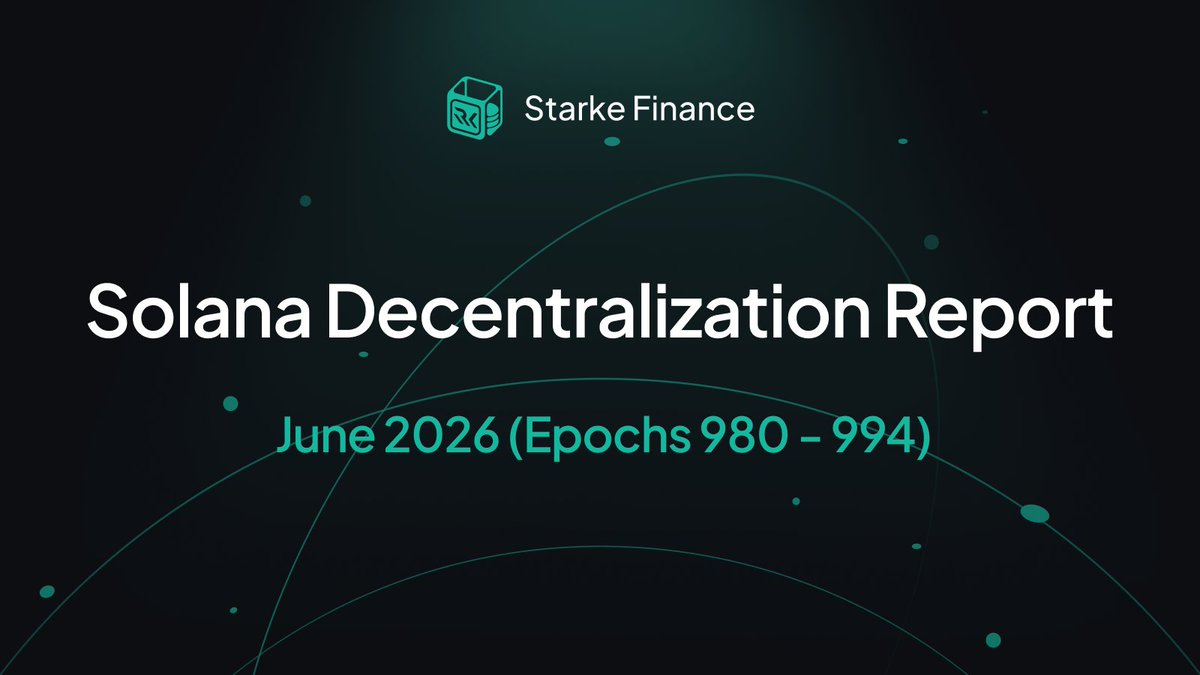 Starke Finance

Solana Decentralization Report

June 2026 (Epochs 980 - 994)